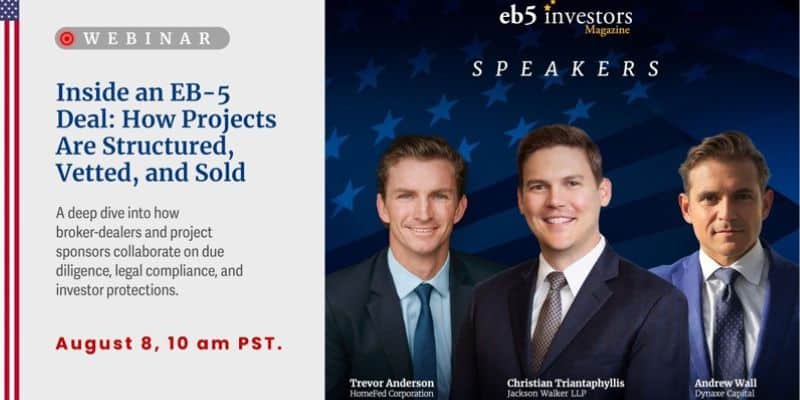 WEBINAR

Inside an EB-5 Deal: How Projects Are Structured, Vetted, and Sold

A deep dive into how broker-dealers and project sponsors collaborate on due diligence, legal compliance, and investor protections.

August 8, 10 am PST.

eb5 investors Magazine

SPEAKERS

Trevor Anderson
HomeFed Corporation

Christian Triantaphyllis
Jackson Walker LLP

Andrew Wall
Dynaxe Capital